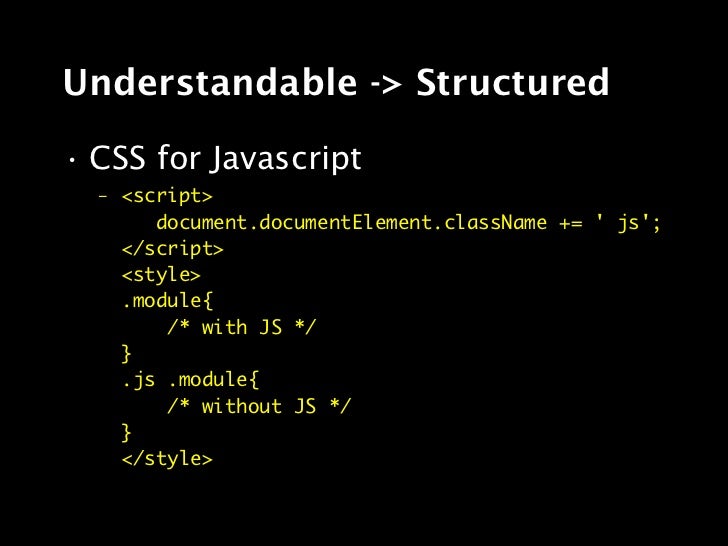 Understandable -> Structured

· CSS for Javascript

- <script>
    document.documentElement.className += ' js';
  </script>
  <style>
  .module{
      /* with JS */
  }
  .js .module{
      /* without JS */
  }
  </style>